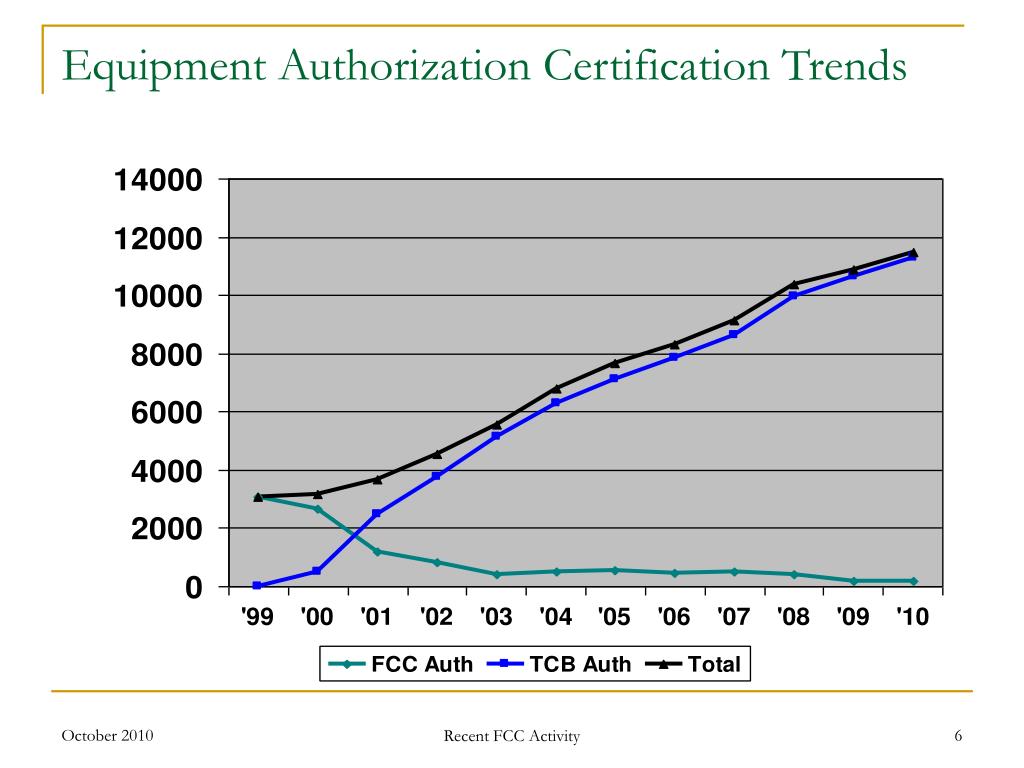 Equipment Authorization Certification Trends

14000
12000
10000
8000
6000
4000
2000
0

'99 '00 '01 '02 '03 '04 '05 '06 '07 '08 '09 '10

FCC Auth TCB Auth Total

October 2010

Recent FCC Activity

6